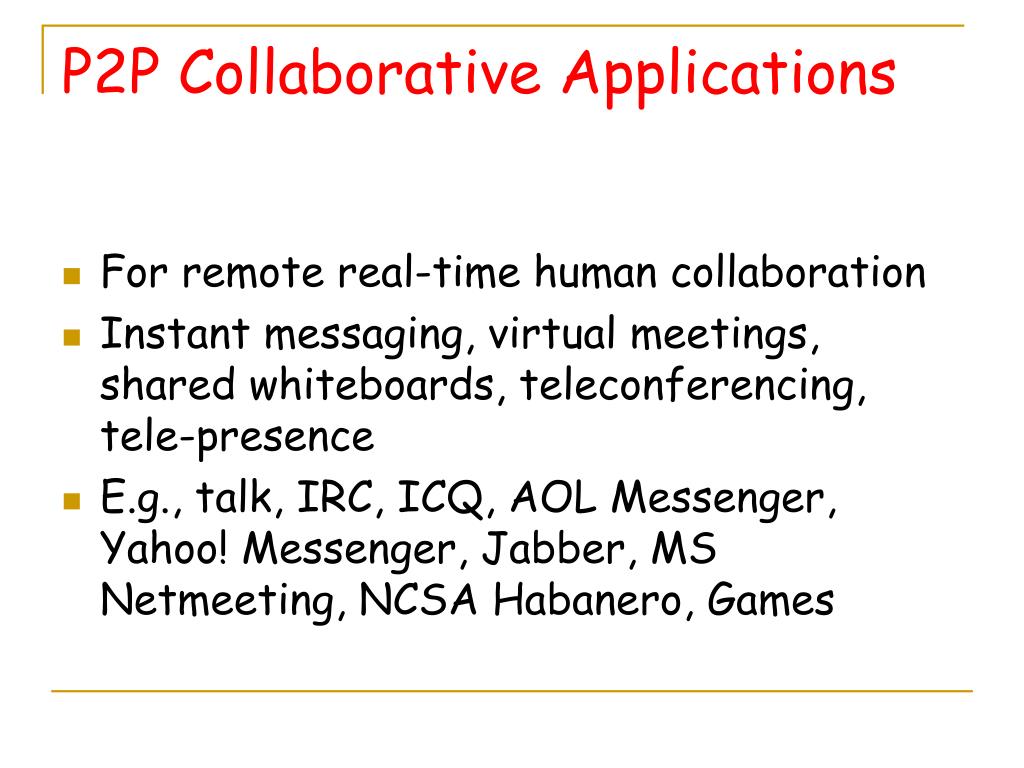 P2P Collaborative Applications

- For remote real-time human collaboration
- Instant messaging, virtual meetings, shared whiteboards, teleconferencing, tele-presence
- E.g., talk, IRC, ICQ, AOL Messenger, Yahoo! Messenger, Jabber, MS Netmeeting, NCSA Habanero, Games